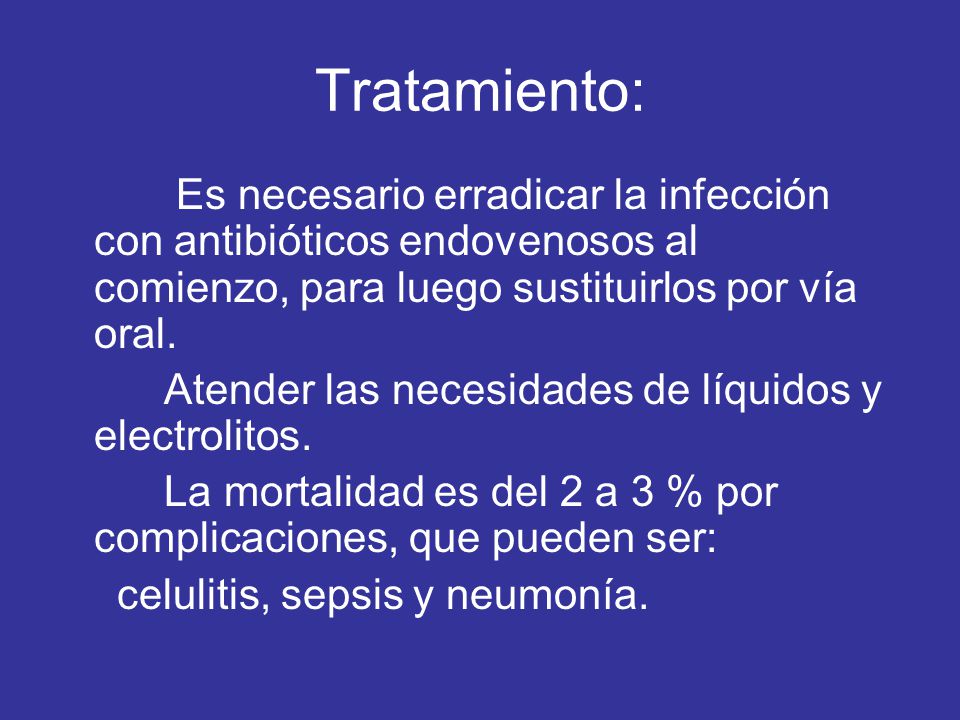 Tratamiento:

Es necesario erradicar la infección con antibióticos endovenosos al comienzo, para luego sustituirlos por vía oral.

Atender las necesidades de líquidos y electrolitos.

La mortalidad es del 2 a 3 % por complicaciones, que pueden ser:

celulitis, sepsis y neumonía.